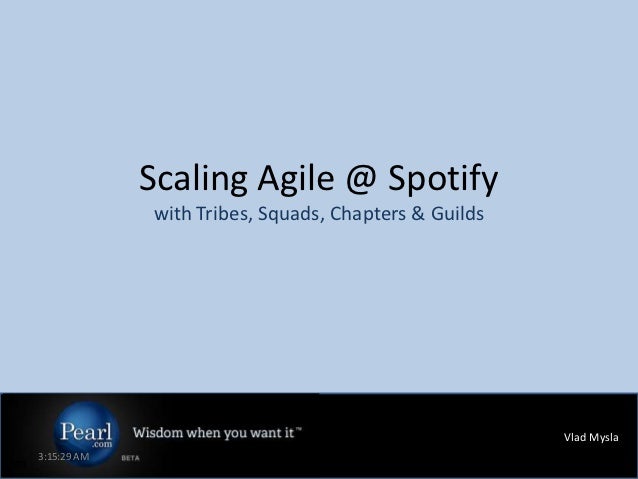 Scaling Agile @ Spotify
with Tribes, Squads, Chapters & Guilds

Pearl .com
Wisdom when you want it™
3:15:29 AM
BETA

Vlad Mysla